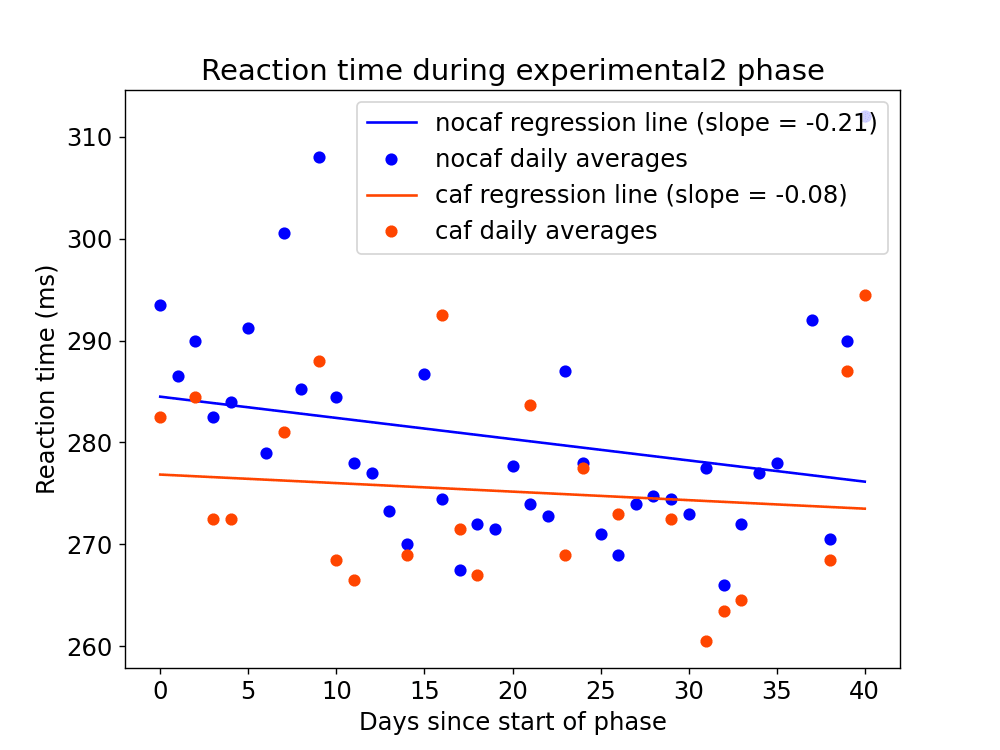 Reaction time during experimental2 phase

nocaf regression line (slope = -0.21)
nocaf daily averages
caf regression line (slope = -0.08)
caf daily averages

Reaction time (ms)

310
300
290
280
270
260

0 5 10 15 20 25 30 35 40

Days since start of phase